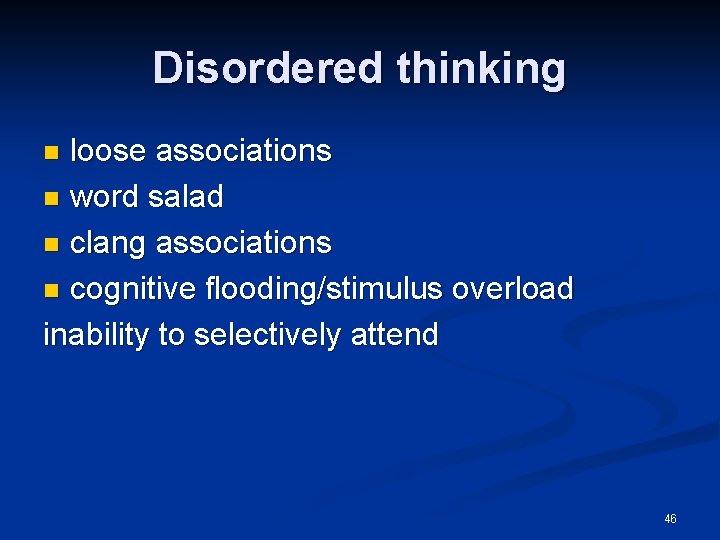 Disordered thinking

- loose associations
- word salad
- clang associations
- cognitive flooding/stimulus overload

inability to selectively attend

46